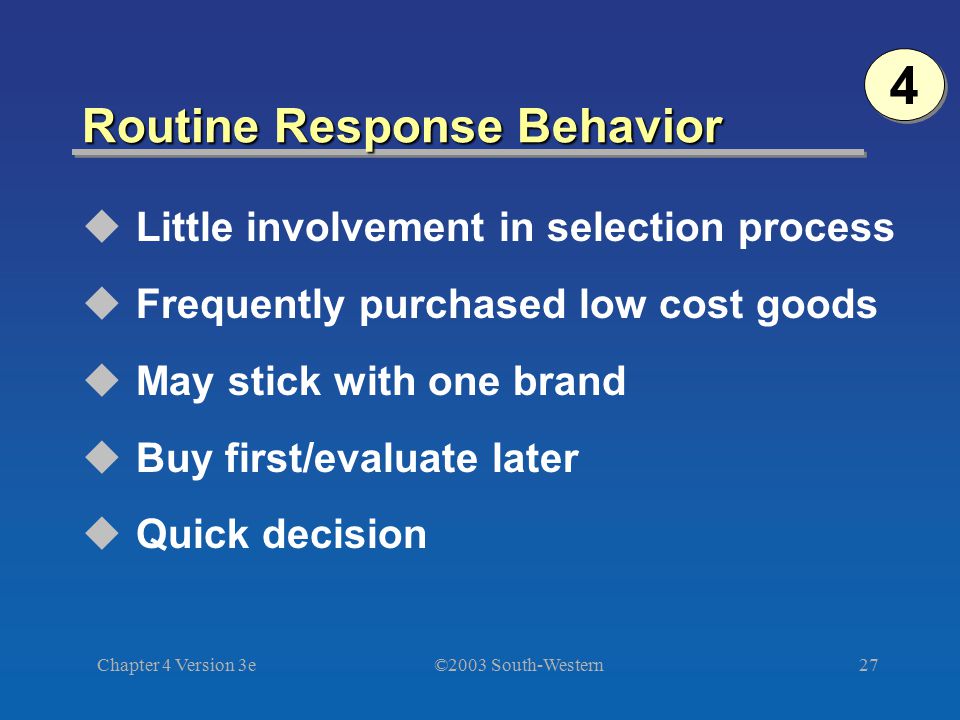 4

Routine Response Behavior

◆ Little involvement in selection process
◆ Frequently purchased low cost goods
◆ May stick with one brand
◆ Buy first/evaluate later
◆ Quick decision

Chapter 4 Version 3e ©2003 South-Western 27